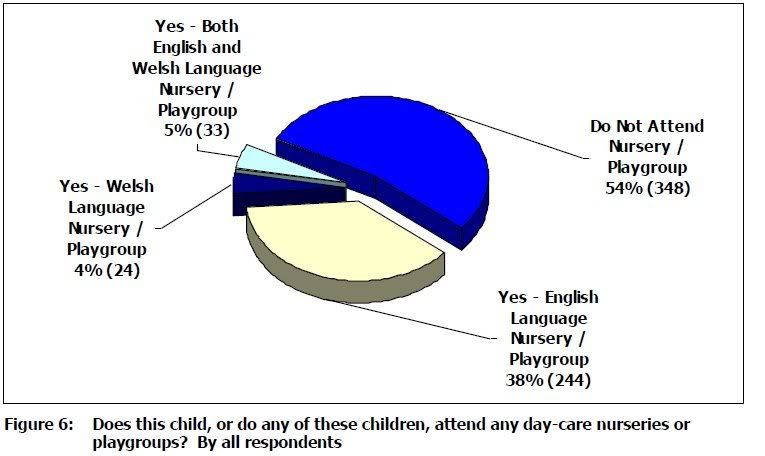 Yes - Both English and Welsh Language Nursery / Playgroup 5% (33)

Do Not Attend Nursery / Playgroup 54% (348)

Yes - Welsh Language Nursery / Playgroup 4% (24)

Yes - English Language Nursery / Playgroup 38% (244)

Figure 6: Does this child, or do any of these children, attend any day-care nurseries or playgroups? By all respondents